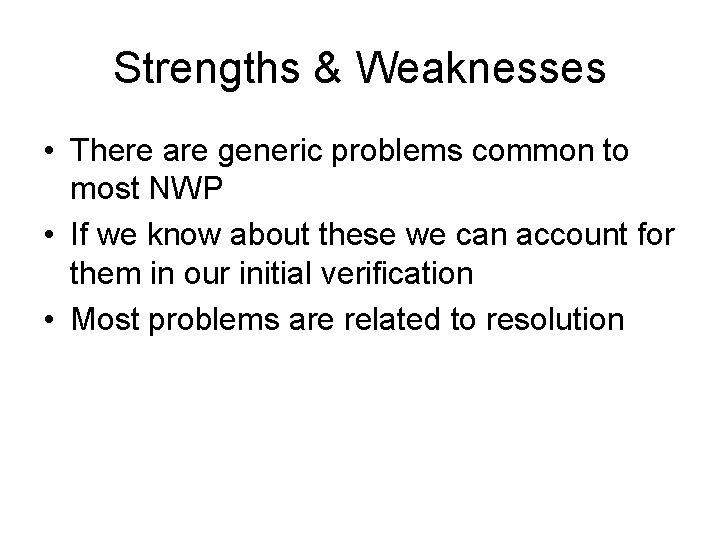 Strengths & Weaknesses

• There are generic problems common to most NWP
• If we know about these we can account for them in our initial verification
• Most problems are related to resolution